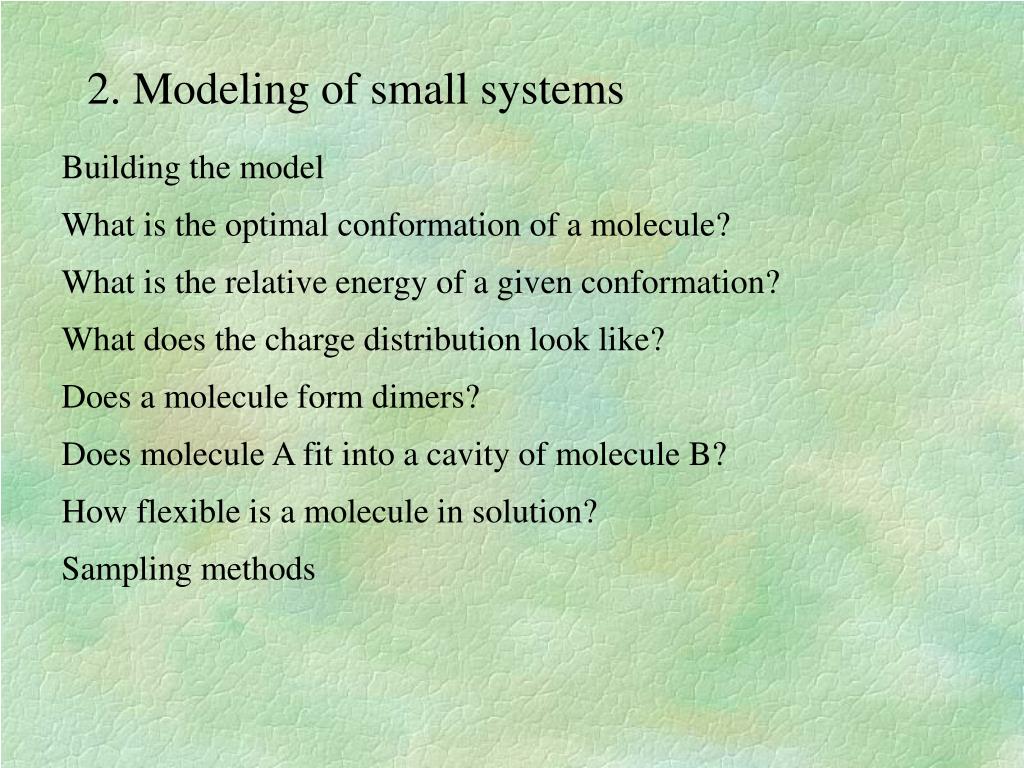 2. Modeling of small systems

Building the model

What is the optimal conformation of a molecule?

What is the relative energy of a given conformation?

What does the charge distribution look like?

Does a molecule form dimers?

Does molecule A fit into a cavity of molecule B?

How flexible is a molecule in solution?

Sampling methods